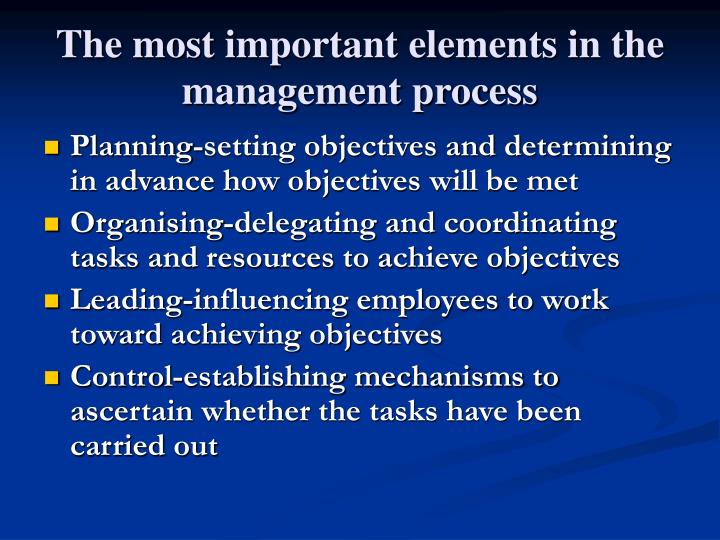 The most important elements in the management process

- Planning-setting objectives and determining in advance how objectives will be met
- Organising-delegating and coordinating tasks and resources to achieve objectives
- Leading-influencing employees to work toward achieving objectives
- Control-establishing mechanisms to ascertain whether the tasks have been carried out